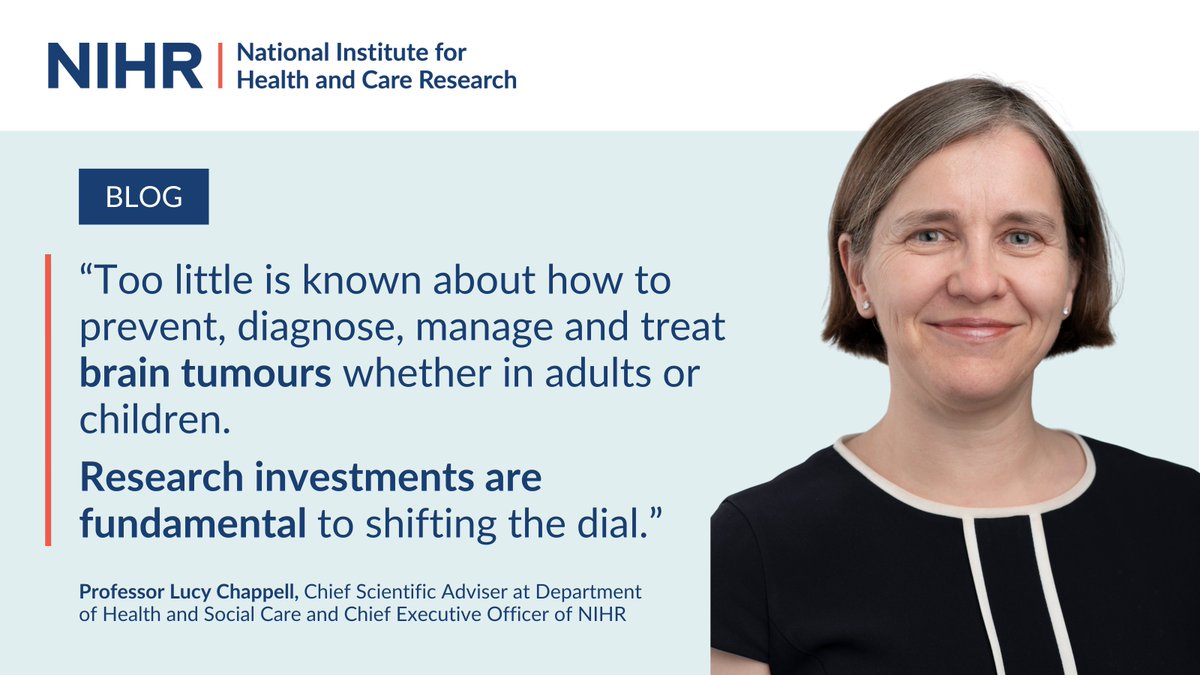 NIHR | National Institute for Health and Care Research

BLOG

“Too little is known about how to prevent, diagnose, manage and treat brain tumours whether in adults or children.

Research investments are fundamental to shifting the dial.”

Professor Lucy Chappell, Chief Scientific Adviser at Department of Health and Social Care and Chief Executive Officer of NIHR